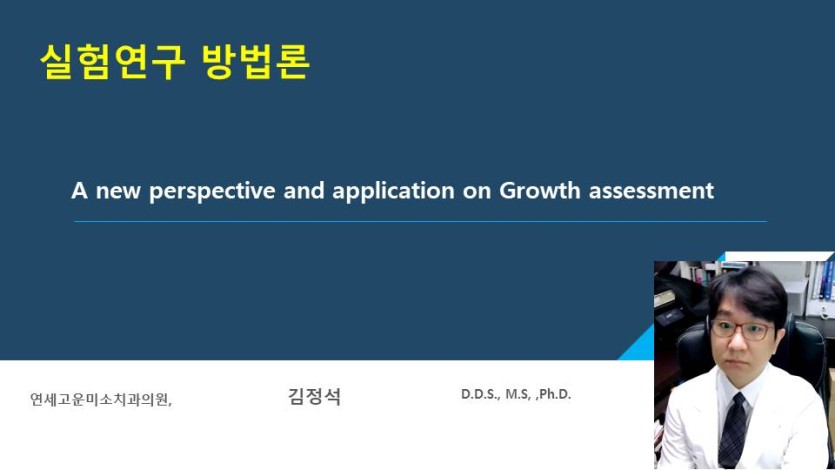 실험연구 방법론

A new perspective and application on Growth assessment

연세고운미소치과의원,

김정석

D.D.S., M.S, ,Ph.D.